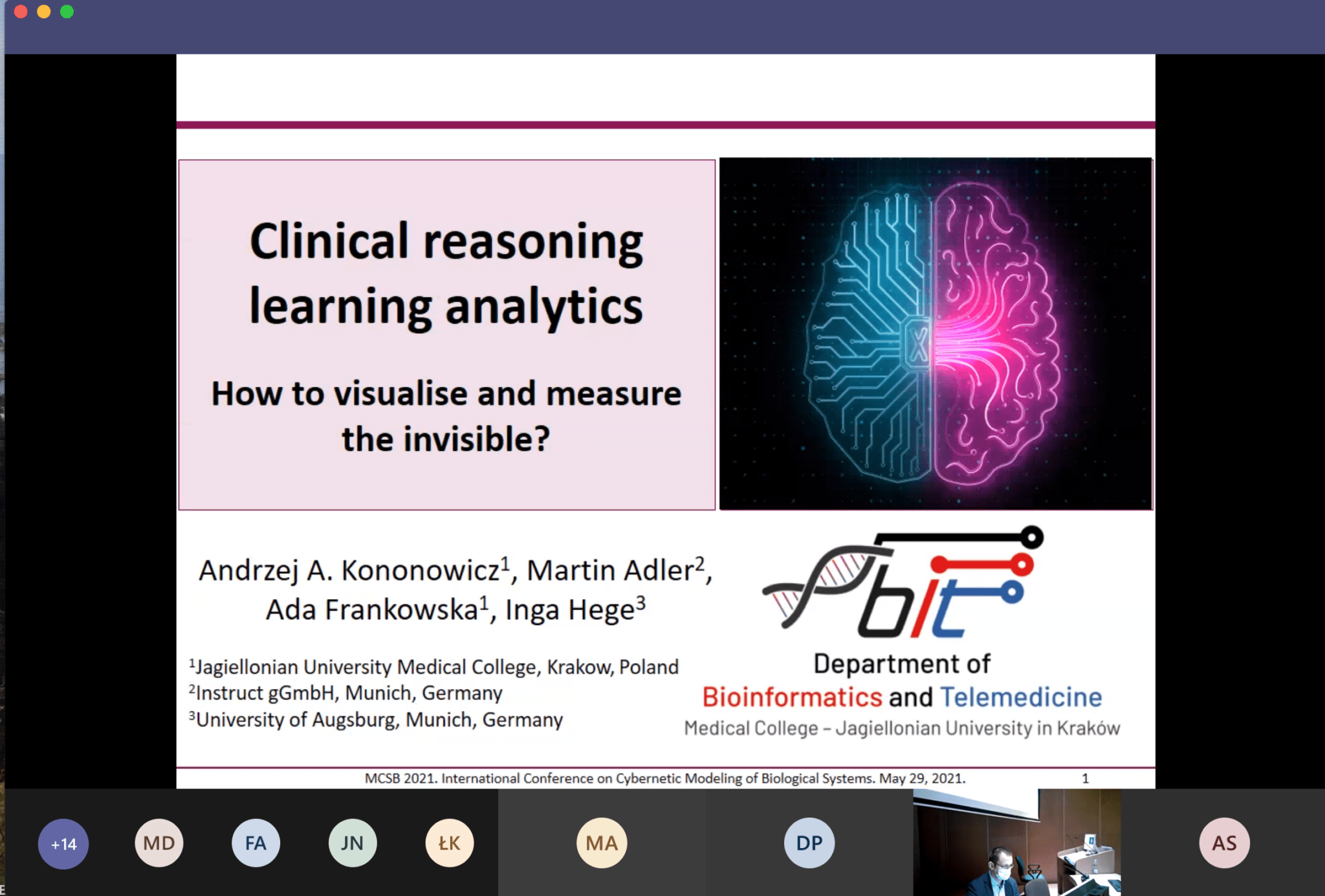 Clinical reasoning learning analytics

How to visualise and measure the invisible?

Andrzej A. Kononowicz$^1$, Martin Adler$^2$, Ada Frankowska$^1$, Inga Hege$^3$

$^1$Jagiellonian University Medical College, Krakow, Poland
$^2$Instruct gGmbH, Munich, Germany
$^3$University of Augsburg, Munich, Germany

bit

Department of
Bioinformatics and Telemedicine
Medical College – Jagiellonian University in Kraków

MCSB 2021. International Conference on Cybernetic Modeling of Biological Systems. May 29, 2021.

1

+14 MD FA JN ŁK MA DP AS